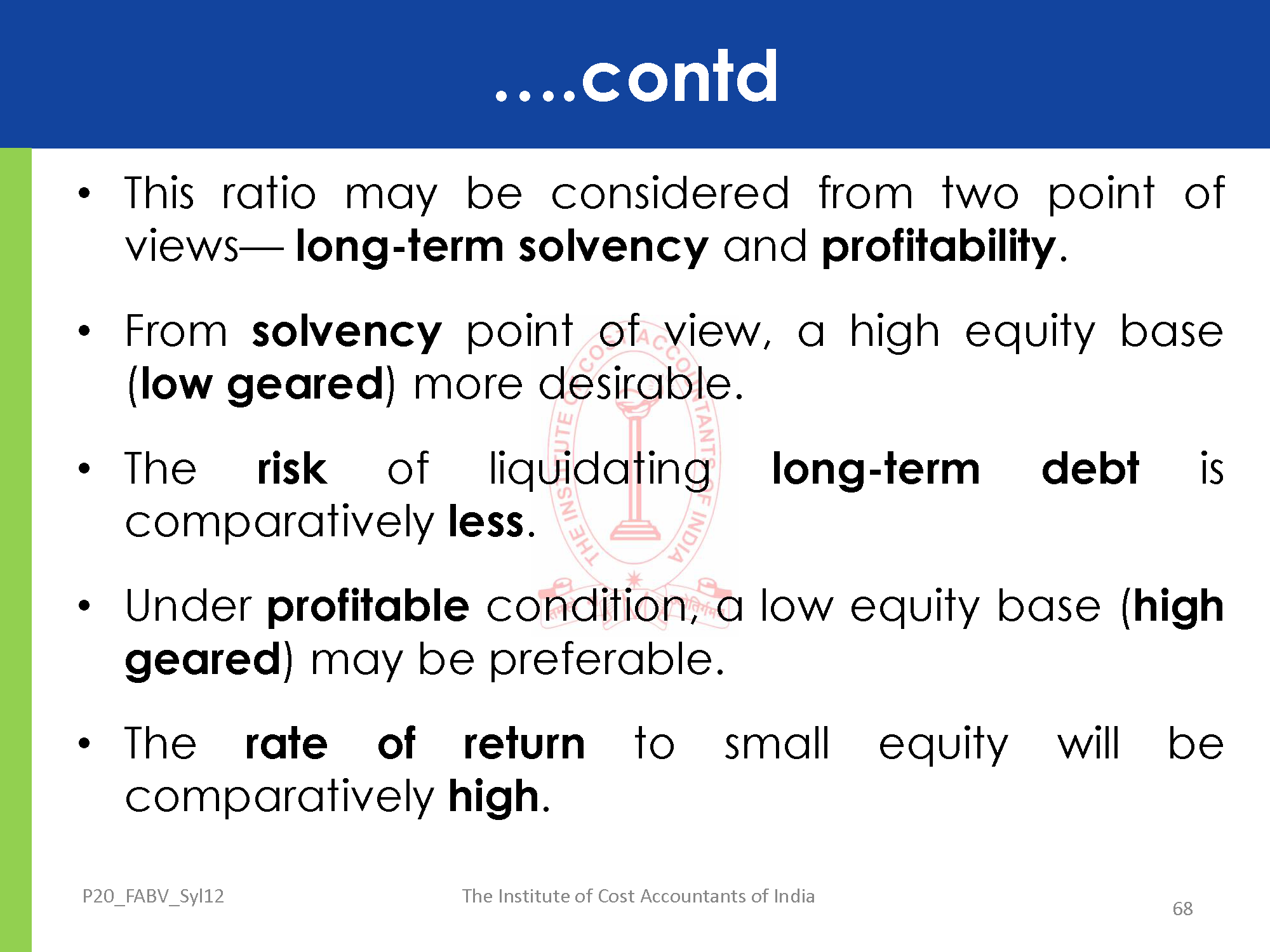 ....contd

• This ratio may be considered from two point of views— long-term solvency and profitability.

• From solvency point of view, a high equity base (low geared) more desirable.

• The risk of liquidating long-term debt is comparatively less.

• Under profitable condition, a low equity base (high geared) may be preferable.

• The rate of return to small equity will be comparatively high.

THE INSTITUTE OF COST ACCOUNTANTS OF INDIA

P20_FABV_Syl12

The Institute of Cost Accountants of India

68